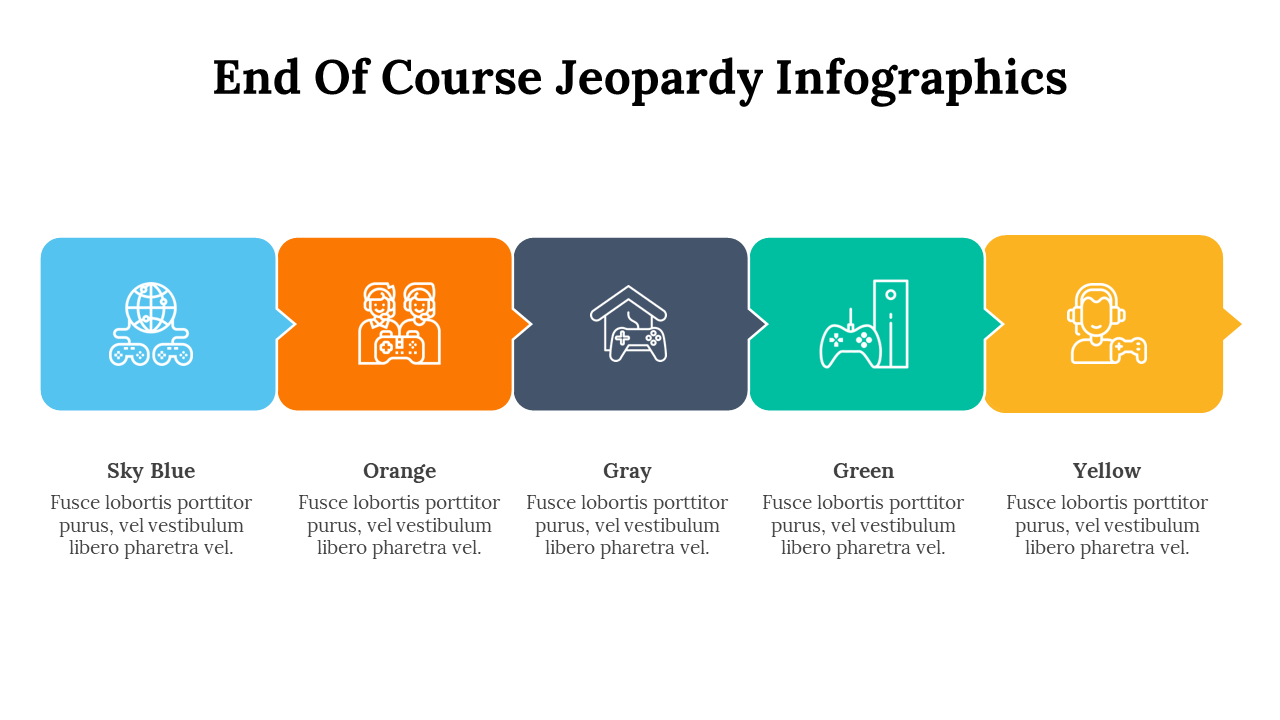 End Of Course Jeopardy Infographics

Sky Blue
Fusce lobortis porttitor purus, vel vestibulum libero pharetra vel.

Orange
Fusce lobortis porttitor purus, vel vestibulum libero pharetra vel.

Gray
Fusce lobortis porttitor purus, vel vestibulum libero pharetra vel.

Green
Fusce lobortis porttitor purus, vel vestibulum libero pharetra vel.

Yellow
Fusce lobortis porttitor purus, vel vestibulum libero pharetra vel.